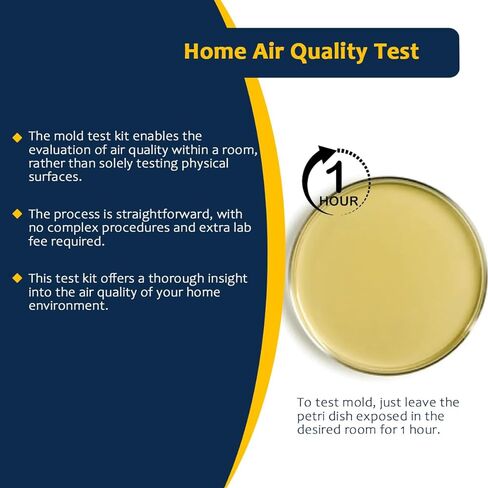 Home Air Quality Test

◆ The mold test kit enables the evaluation of air quality within a room, rather than solely testing physical surfaces.

◆ The process is straightforward, with no complex procedures and extra lab fee required.

◆ This test kit offers a thorough insight into the air quality of your home environment.

1 HOUR

To test mold, just leave the petri dish exposed in the desired room for 1 hour.